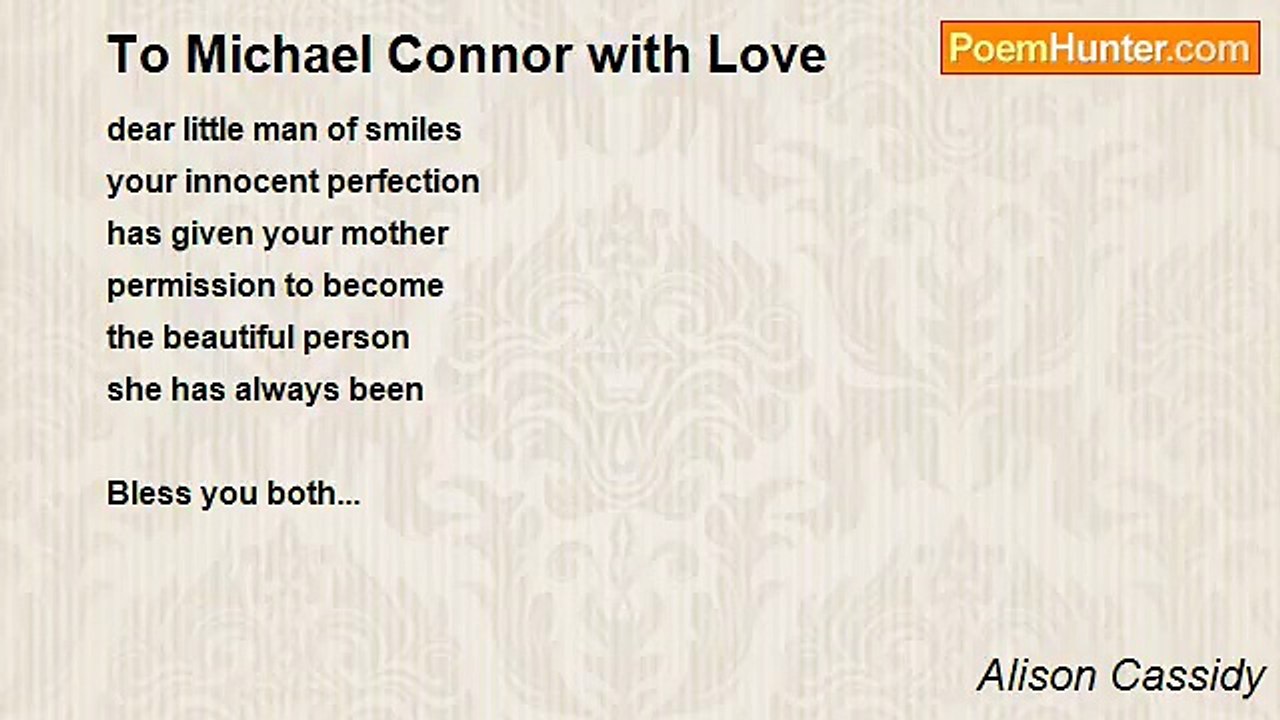 To Michael Connor with Love

PoemHunter.com

dear little man of smiles
your innocent perfection
has given your mother
permission to become
the beautiful person
she has always been

Bless you both...

Alison Cassidy